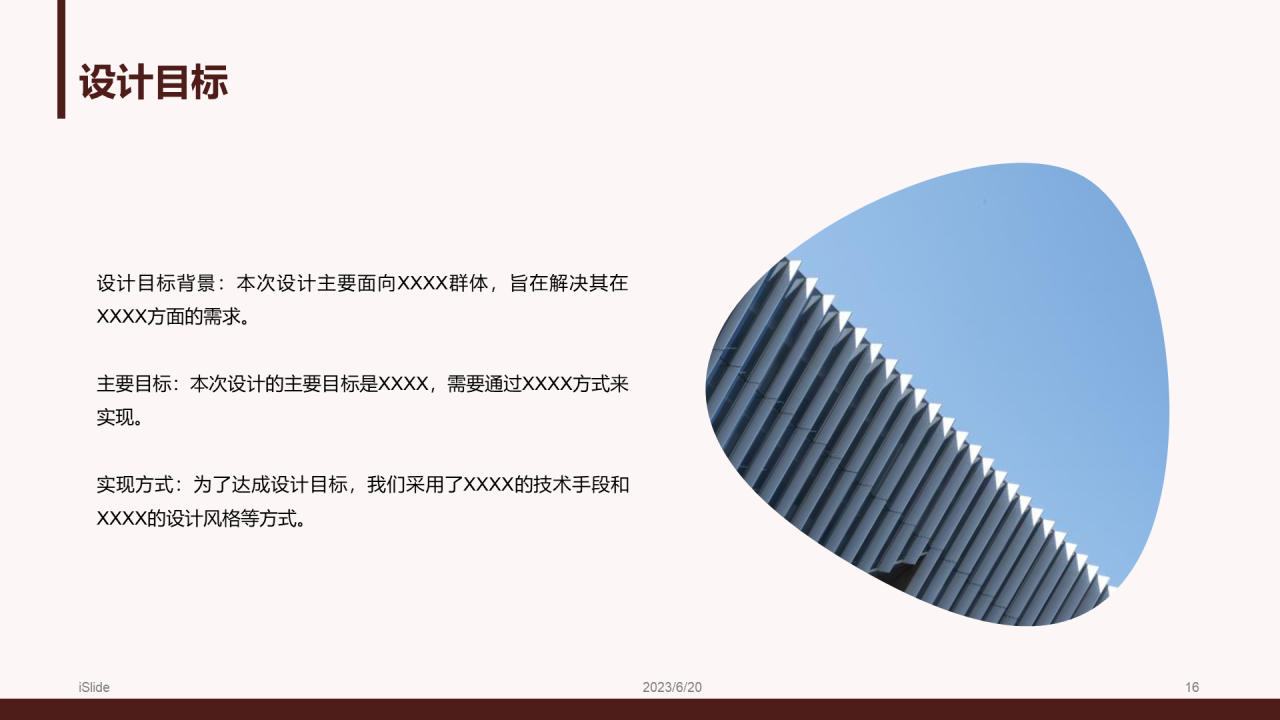 设计目标

设计目标背景：本次设计主要面向XXXX群体，旨在解决其在XXXX方面的需求。

主要目标：本次设计的主要目标是XXXX，需要通过XXXX方式来实现。

实现方式：为了达成设计目标，我们采用了XXXX的技术手段和XXXX的设计风格等方式。

iSlide

2023/6/20

16